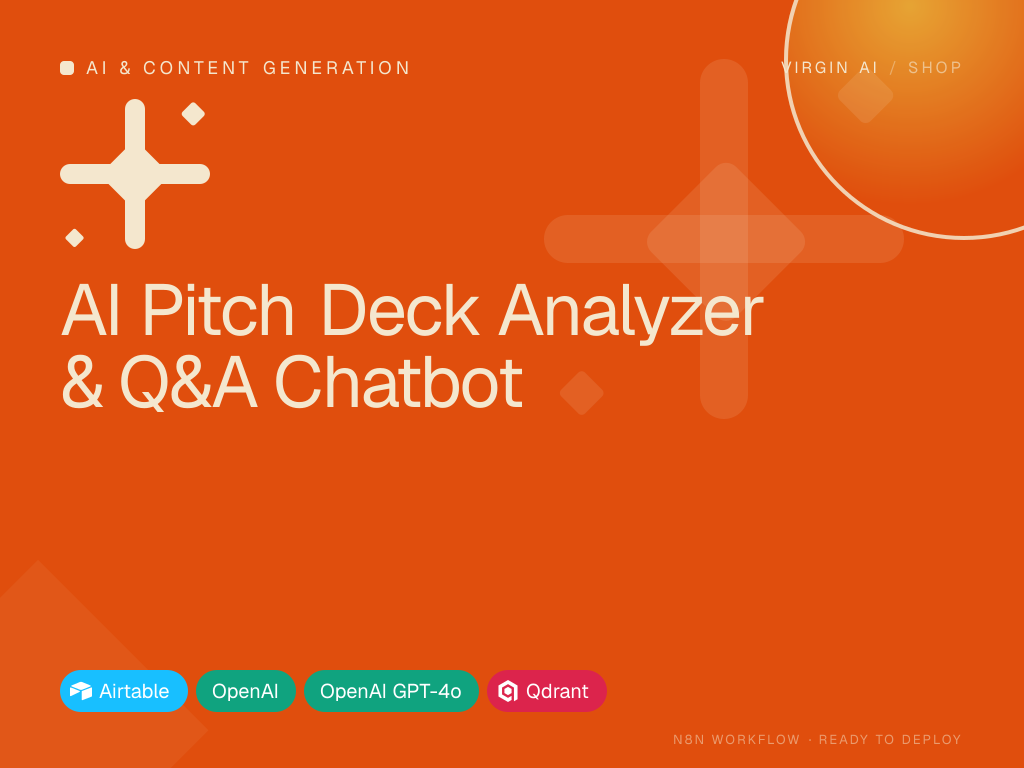 AI & CONTENT GENERATION

VIRGIN AI / SHOP

AI Pitch Deck Analyzer & Q&A Chatbot

Airtable
OpenAI
OpenAI GPT-4o
Qdrant

N8N WORKFLOW · READY TO DEPLOY